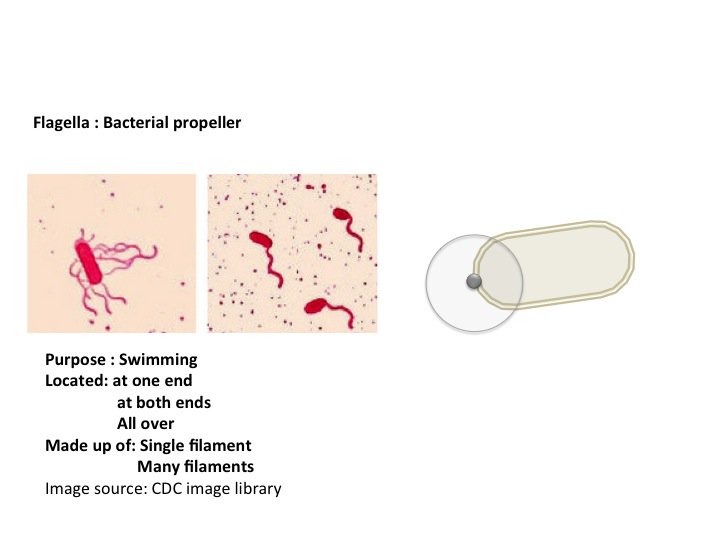 Flagella : Bacterial propeller

Purpose : Swimming
Located: at one end
at both ends
All over
Made up of: Single filament
Many filaments
Image source: CDC image library